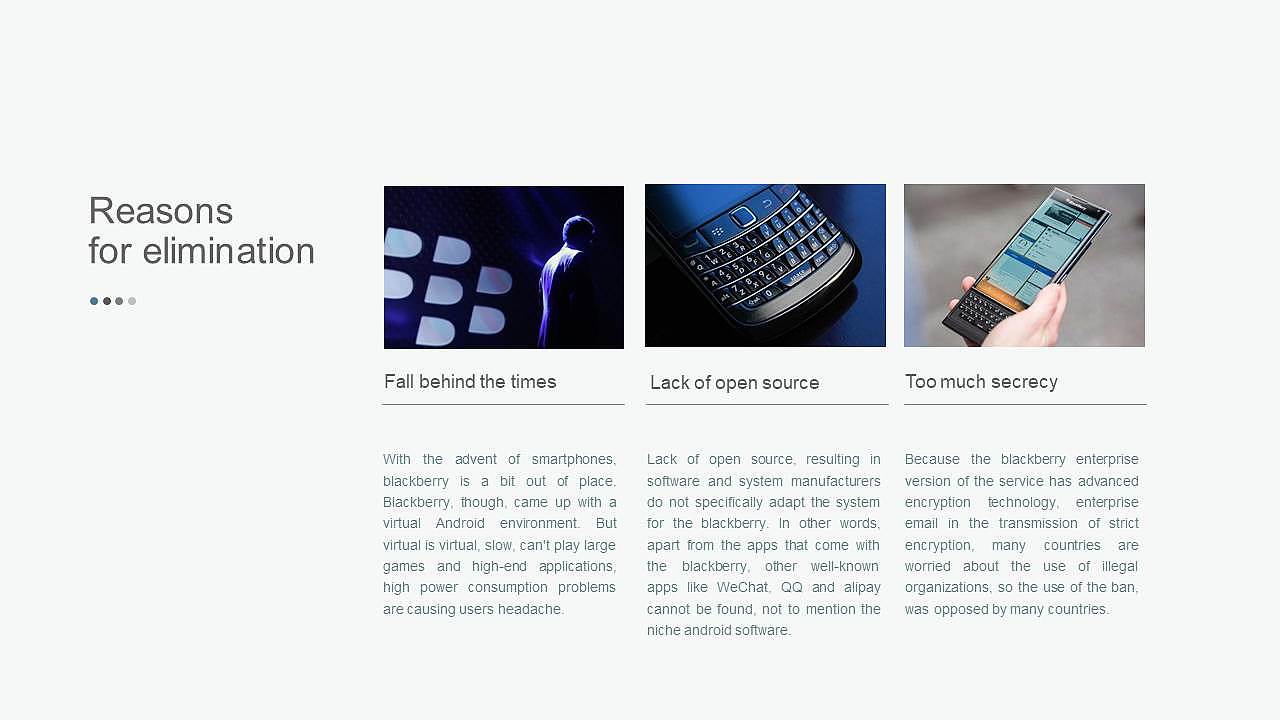 Reasons
for elimination

Fall behind the times

With the advent of smartphones, blackberry is a bit out of place. Blackberry, though, came up with a virtual Android environment. But virtual is virtual, slow, can't play large games and high-end applications, high power consumption problems are causing users headache.

Lack of open source

Lack of open source, resulting in software and system manufacturers do not specifically adapt the system for the blackberry. In other words, apart from the apps that come with the blackberry, other well-known apps like WeChat, QQ and alipay cannot be found, not to mention the niche android software.

Too much secrecy

Because the blackberry enterprise version of the service has advanced encryption technology, enterprise email in the transmission of strict encryption, many countries are worried about the use of illegal organizations, so the use of the ban, was opposed by many countries.